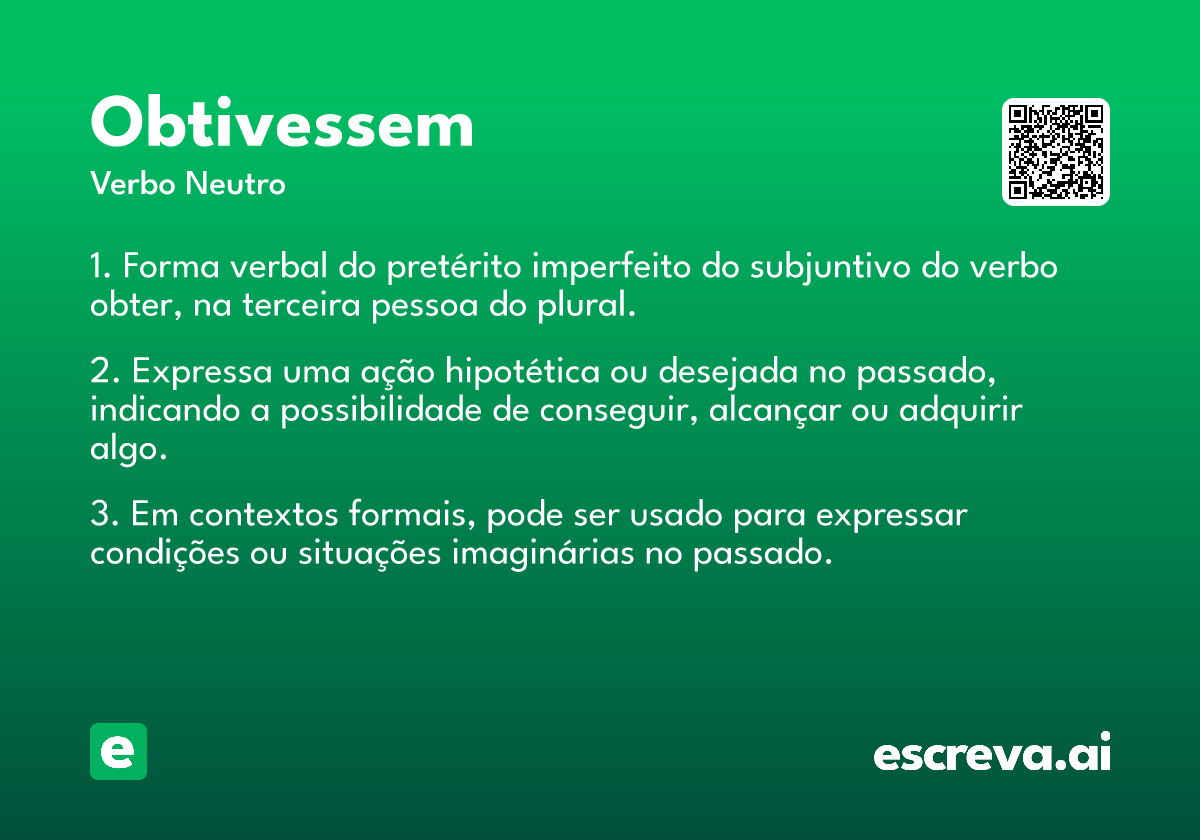 Obtivessem
Verbo Neutro

1. Forma verbal do pretérito imperfeito do subjuntivo do verbo obter, na terceira pessoa do plural.

2. Expressa uma ação hipotética ou desejada no passado, indicando a possibilidade de conseguir, alcançar ou adquirir algo.

3. Em contextos formais, pode ser usado para expressar condições ou situações imaginárias no passado.

e

escreva.ai